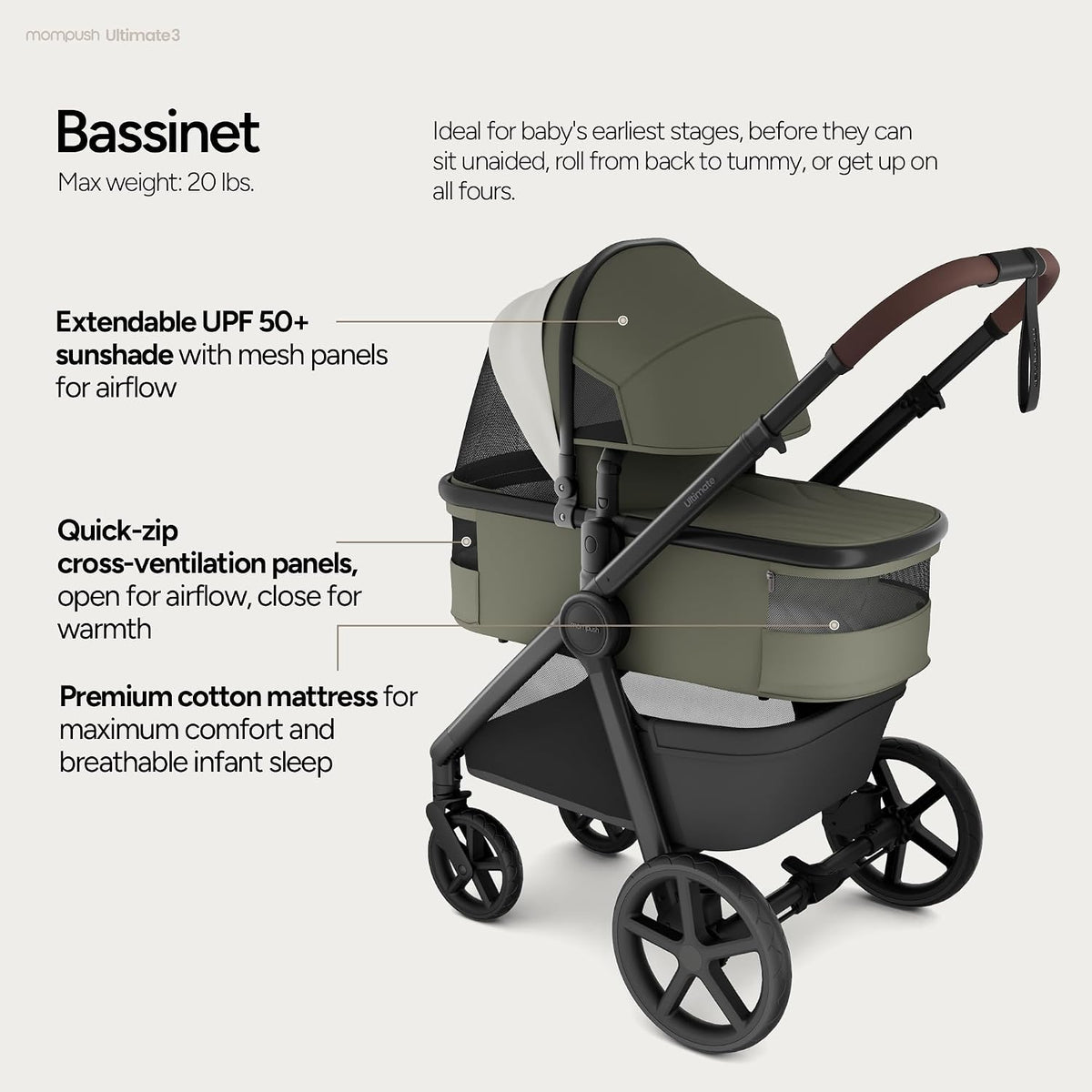 mompush Ultimate3

Bassinet
Max weight: 20 lbs.

Ideal for baby's earliest stages, before they can sit unaided, roll from back to tummy, or get up on all fours.

Extendable UPF 50+ sunshade with mesh panels for airflow

Quick-zip cross-ventilation panels, open for airflow, close for warmth

Premium cotton mattress for maximum comfort and breathable infant sleep

ultimate

mompush